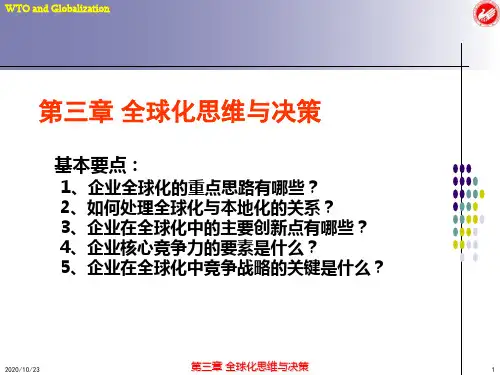 WTO and Globalization

第三章 全球化思维与决策

基本要点：
1、企业全球化的重点思路有哪些？
2、如何处理全球化与本地化的关系？
3、企业在全球化中的主要创新点有哪些？
4、企业核心竞争力的要素是什么？
5、企业在全球化中竞争战略的关键是什么？

2020/10/23

第三章 全球化思维与决策

1